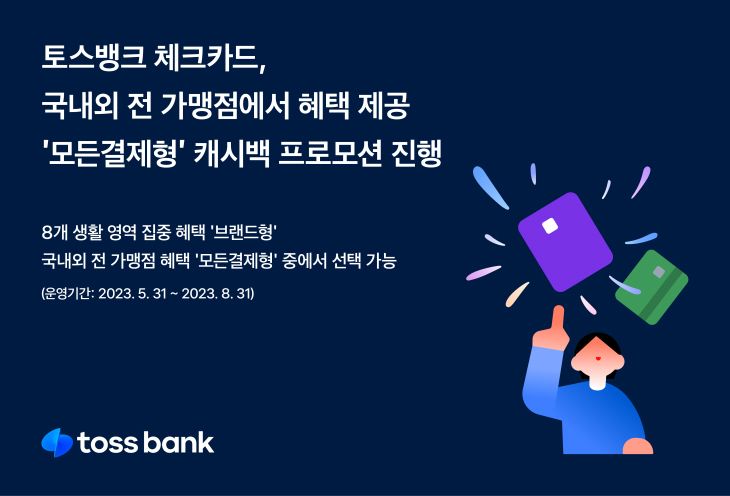 토스뱅크 체크카드,
국내외 전 가맹점에서 혜택 제공
'모든결제형' 캐시백 프로모션 진행

8개 생활 영역 집중 혜택 '브랜드형'
국내외 전 가맹점 혜택 '모든결제형' 중에서 선택 가능

(운영기간: 2023. 5. 31 ~ 2023. 8. 31)

toss bank